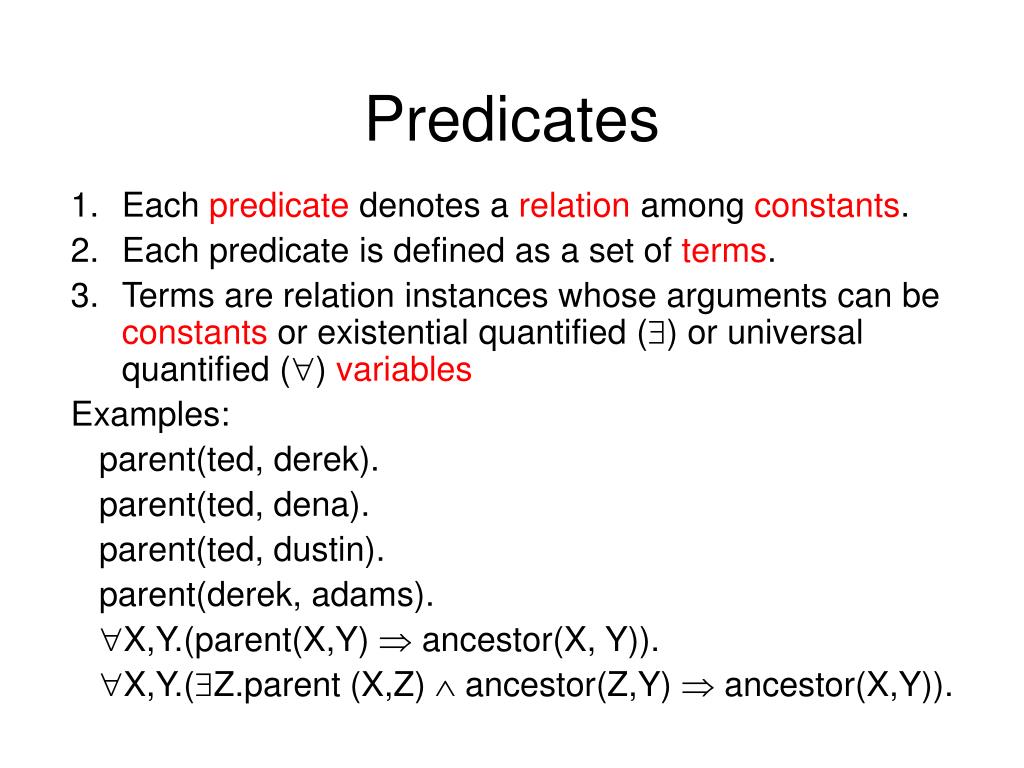 Predicates

1. Each predicate denotes a relation among constants.
2. Each predicate is defined as a set of terms.
3. Terms are relation instances whose arguments can be constants or existential quantified ($\exists$) or universal quantified ($\forall$) variables

Examples:
parent(ted, derek).
parent(ted, dena).
parent(ted, dustin).
parent(derek, adams).
$\forall$X,Y.(parent(X,Y) $\Rightarrow$ ancestor(X, Y)).
$\forall$X,Y.($\exists$Z.parent (X,Z) $\wedge$ ancestor(Z,Y) $\Rightarrow$ ancestor(X,Y)).